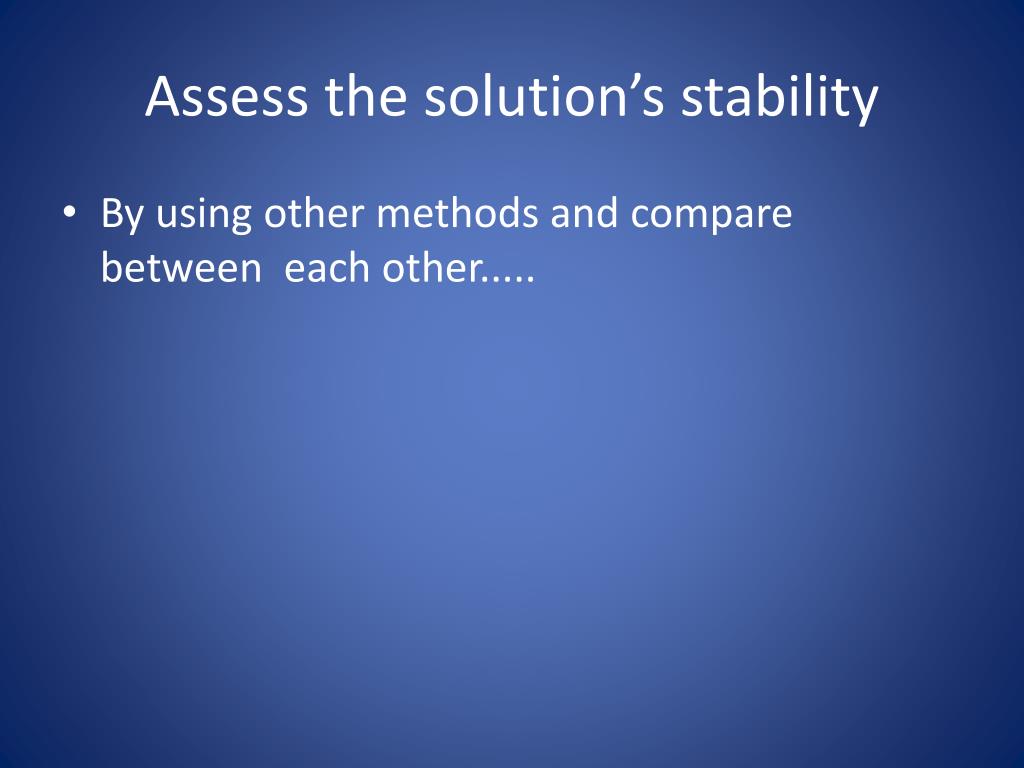 Assess the solution’s stability

• By using other methods and compare between each other.....